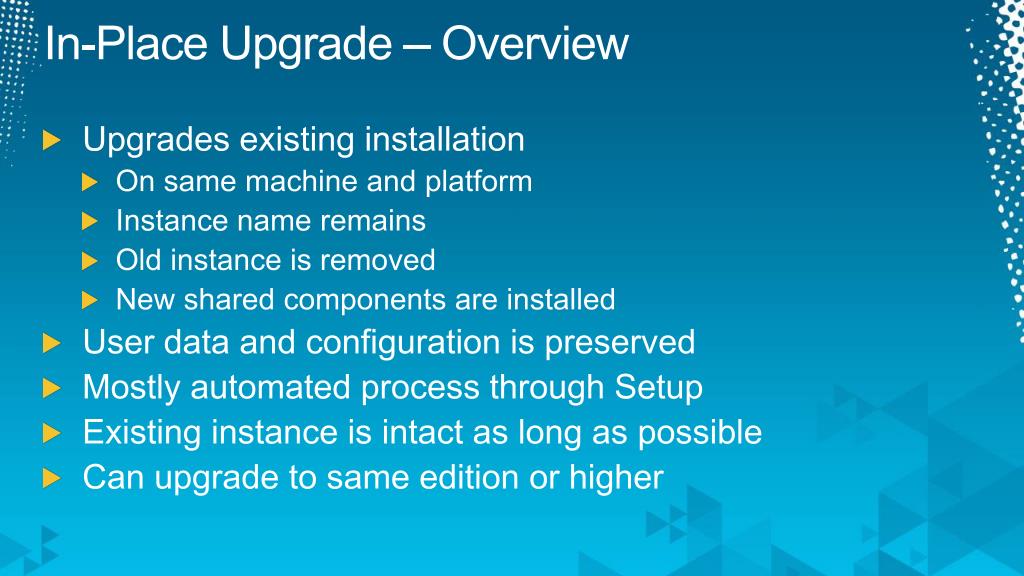 In-Place Upgrade – Overview

Upgrades existing installation
On same machine and platform
Instance name remains
Old instance is removed
New shared components are installed
User data and configuration is preserved
Mostly automated process through Setup
Existing instance is intact as long as possible
Can upgrade to same edition or higher